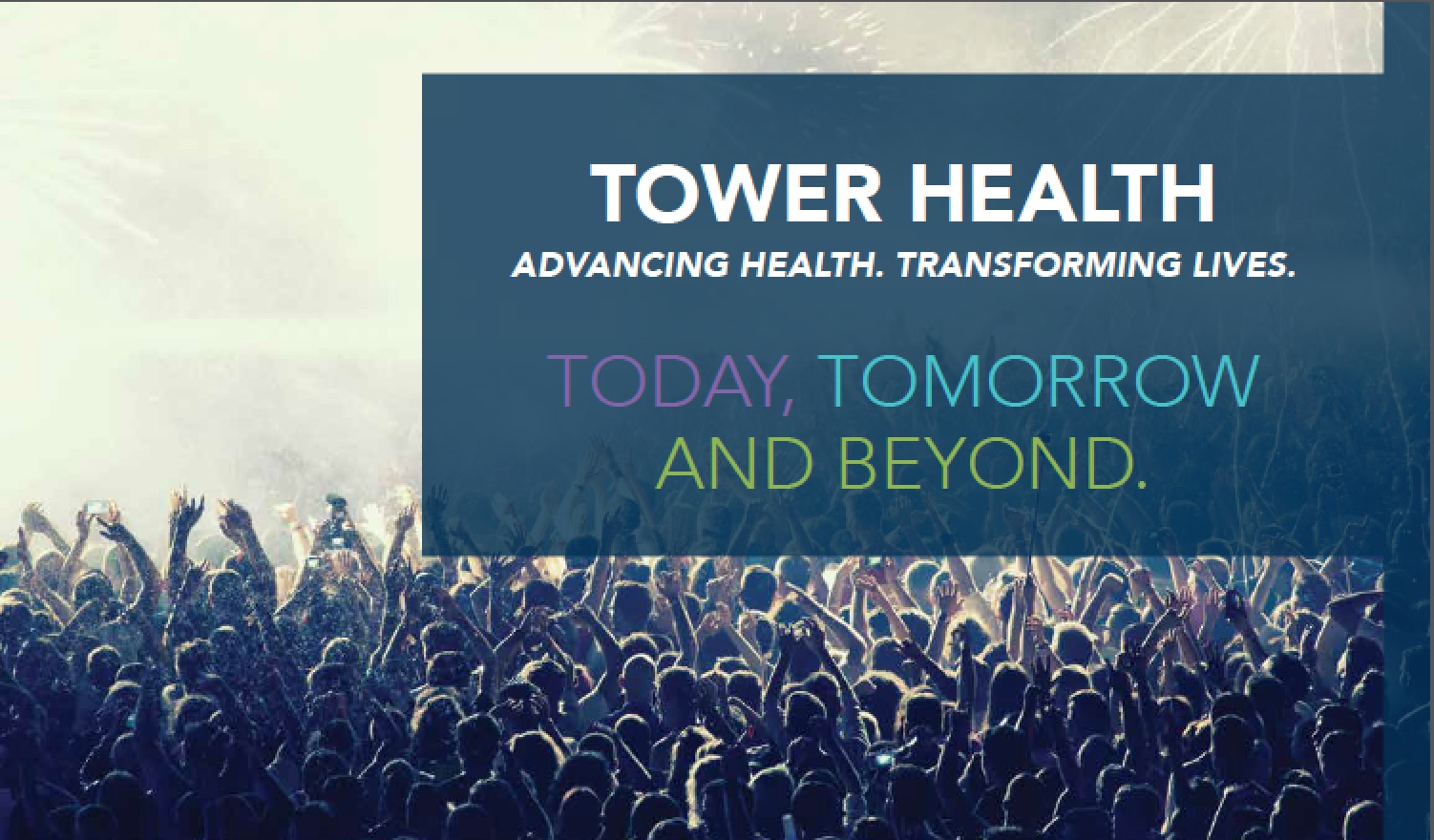 TOWER HEALTH
ADVANCING HEALTH. TRANSFORMING LIVES.

TODAY, TOMORROW AND BEYOND.